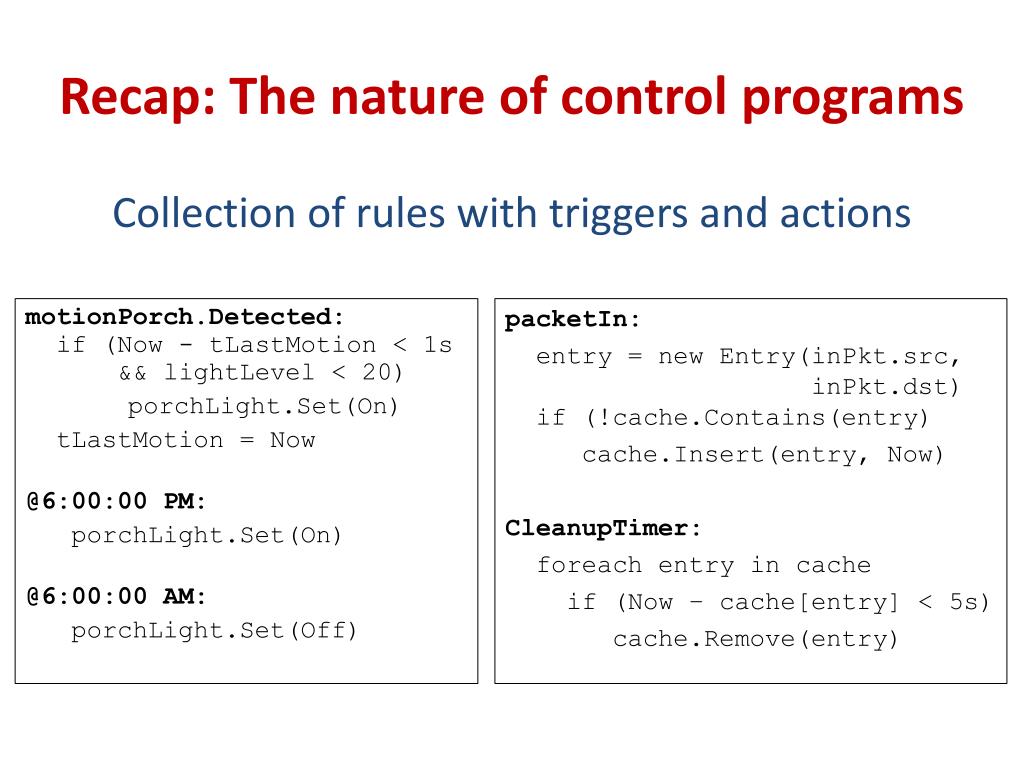 Recap: The nature of control programs

Collection of rules with triggers and actions

motionPorch.Detected:
if (Now - tLastMotion < 1s
&& lightLevel < 20)
porchLight.Set(On)
tLastMotion = Now

@6:00:00 PM:
porchLight.Set(On)

@6:00:00 AM:
porchLight.Set(Off)

packetIn:
entry = new Entry(inPkt.src,
inPkt.dst)
if (!cache.Contains(entry)
cache.Insert(entry, Now)

CleanupTimer:
foreach entry in cache
if (Now – cache[entry] < 5s)
cache.Remove(entry)